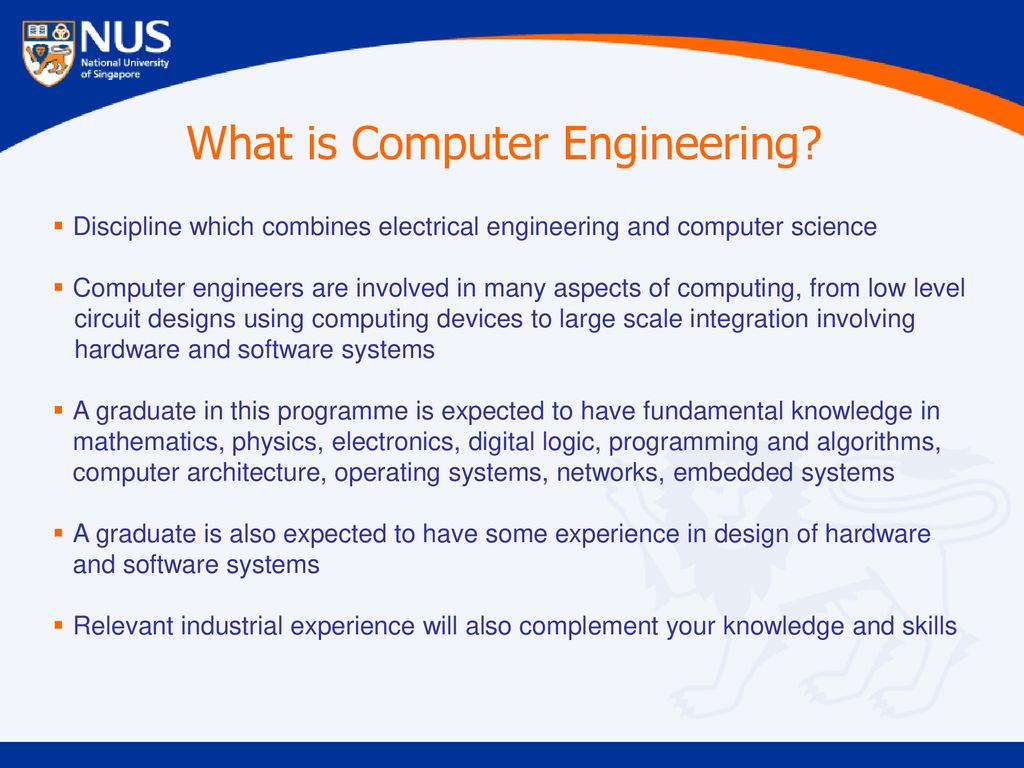 NUS
National University of Singapore

What is Computer Engineering?

▪ Discipline which combines electrical engineering and computer science

▪ Computer engineers are involved in many aspects of computing, from low level circuit designs using computing devices to large scale integration involving hardware and software systems

▪ A graduate in this programme is expected to have fundamental knowledge in mathematics, physics, electronics, digital logic, programming and algorithms, computer architecture, operating systems, networks, embedded systems

▪ A graduate is also expected to have some experience in design of hardware and software systems

▪ Relevant industrial experience will also complement your knowledge and skills